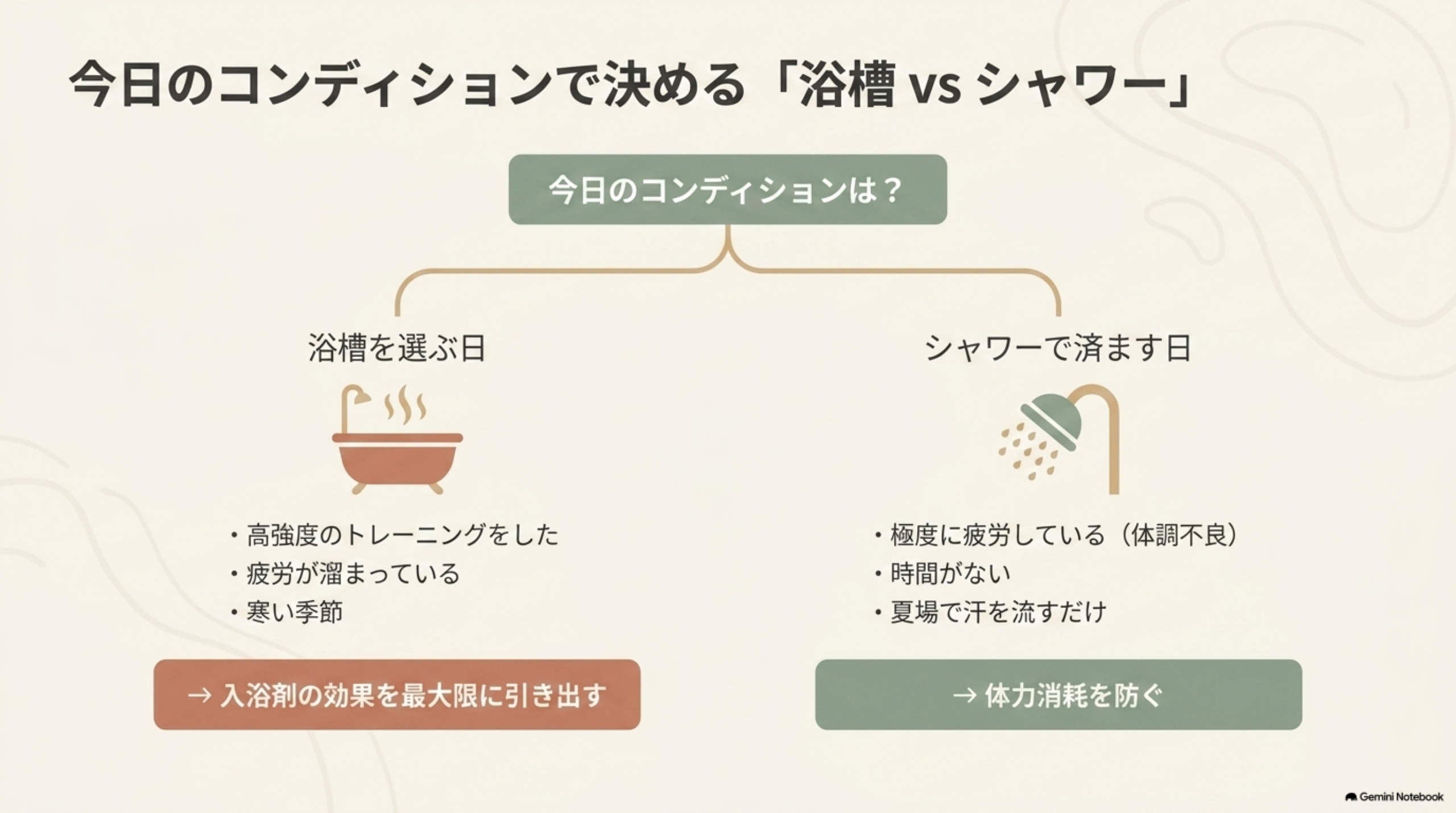 今日のコンディションで決める「浴槽 vs シャワー」

今日のコンディションは？

浴槽を選ぶ日

・高強度のトレーニングをした
・疲労が溜まっている
・寒い季節

→ 入浴剤の効果を最大限に引き出す

シャワーで済ます日

・極度に疲労している（体調不良）
・時間がない
・夏場で汗を流すだけ

→ 体力消耗を防ぐ

Gemini Notebook